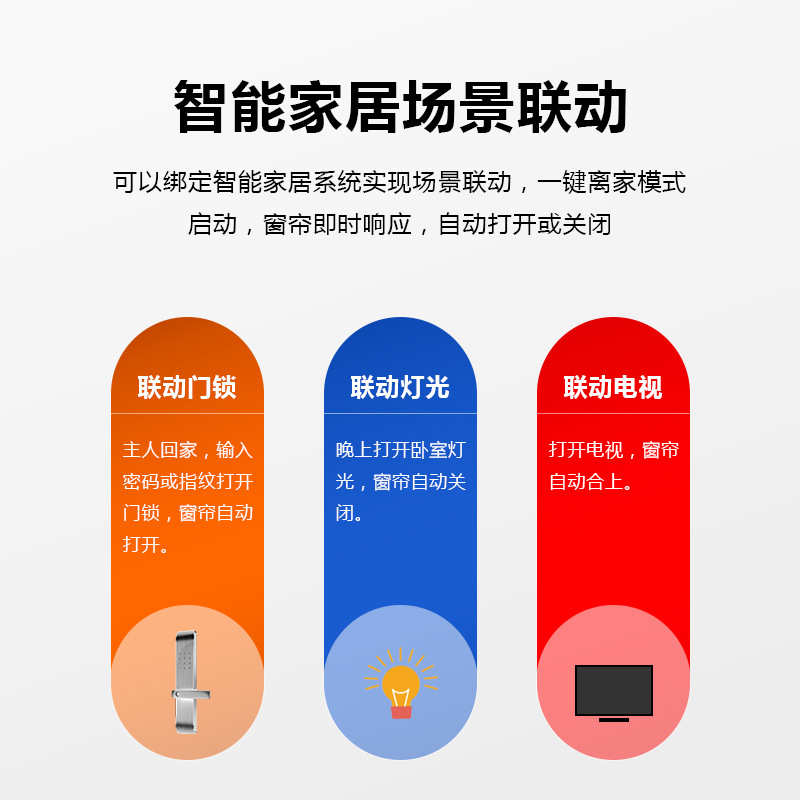 智能家居场景联动

可以绑定智能家居系统实现场景联动，一键离家模式启动，窗帘即时响应，自动打开或关闭

联动门锁

主人回家，输入密码或指纹打开门锁，窗帘自动打开。

联动灯光

晚上打开卧室灯光，窗帘自动关闭。

联动电视

打开电视，窗帘自动合上。